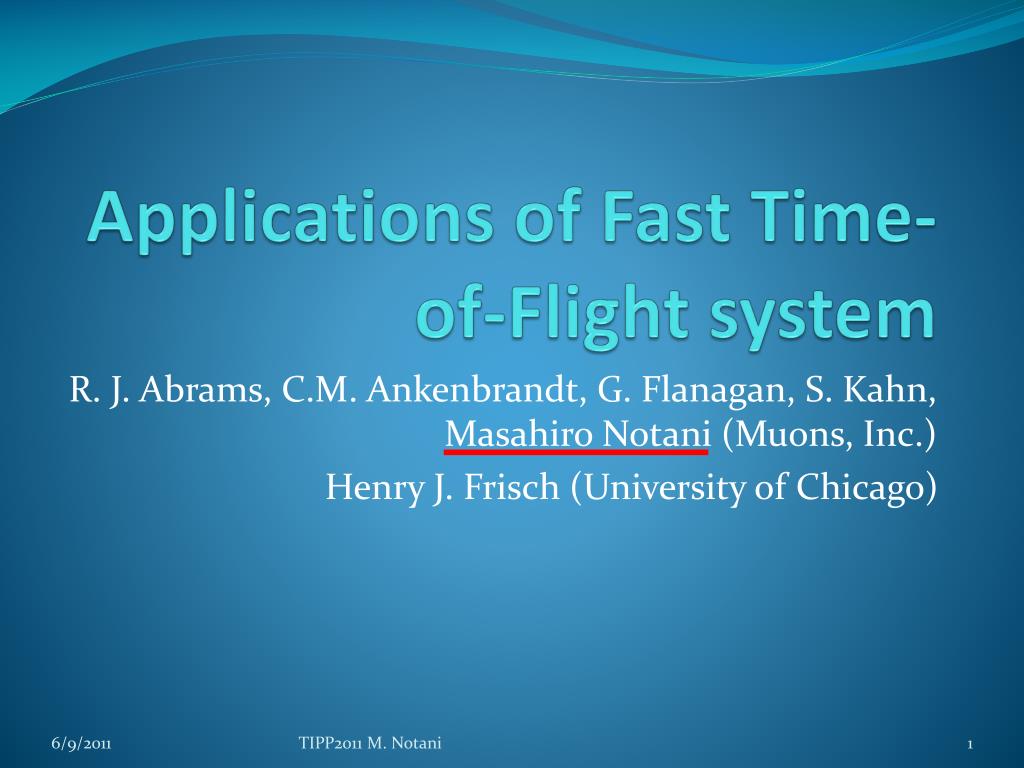 Applications of Fast Time-of-Flight system

R. J. Abrams, C.M. Ankenbrandt, G. Flanagan, S. Kahn, Masahiro Notani (Muons, Inc.)
Henry J. Frisch (University of Chicago)

6/9/2011 TIPP2011 M. Notani 1